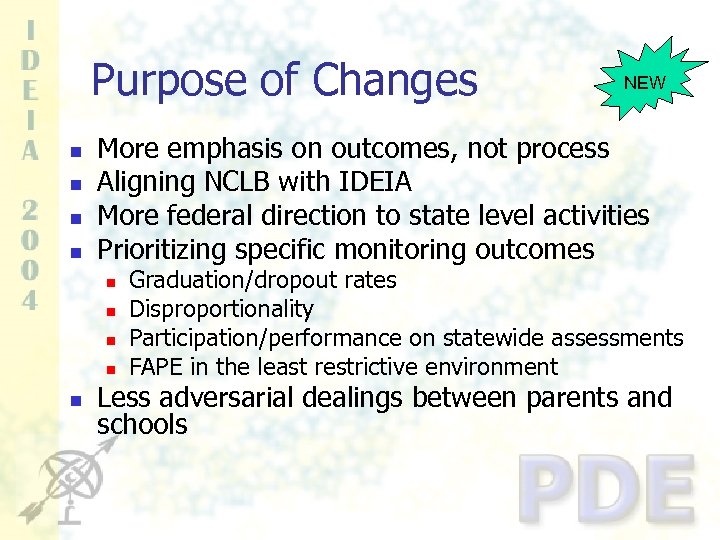 IDEIA 2004

Purpose of Changes

NEW

- More emphasis on outcomes, not process
- Aligning NCLB with IDEIA
- More federal direction to state level activities
- Prioritizing specific monitoring outcomes
  - Graduation/dropout rates
  - Disproportionality
  - Participation/performance on statewide assessments
  - FAPE in the least restrictive environment
- Less adversarial dealings between parents and schools

PDE